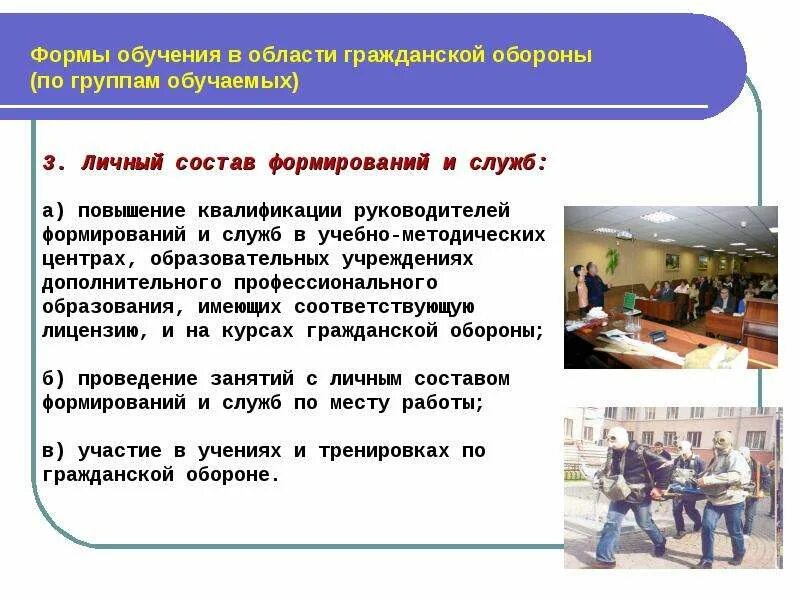 Формы обучения в области гражданской обороны (по группам обучаемых)

3. Личный состав формирований и служб:

а) повышение квалификации руководителей формирований и служб в учебно-методических центрах, образовательных учреждениях дополнительного профессионального образования, имеющих соответствующую лицензию, и на курсах гражданской обороны;

б) проведение занятий с личным составом формирований и служб по месту работы;

в) участие в учениях и тренировках по гражданской обороне.